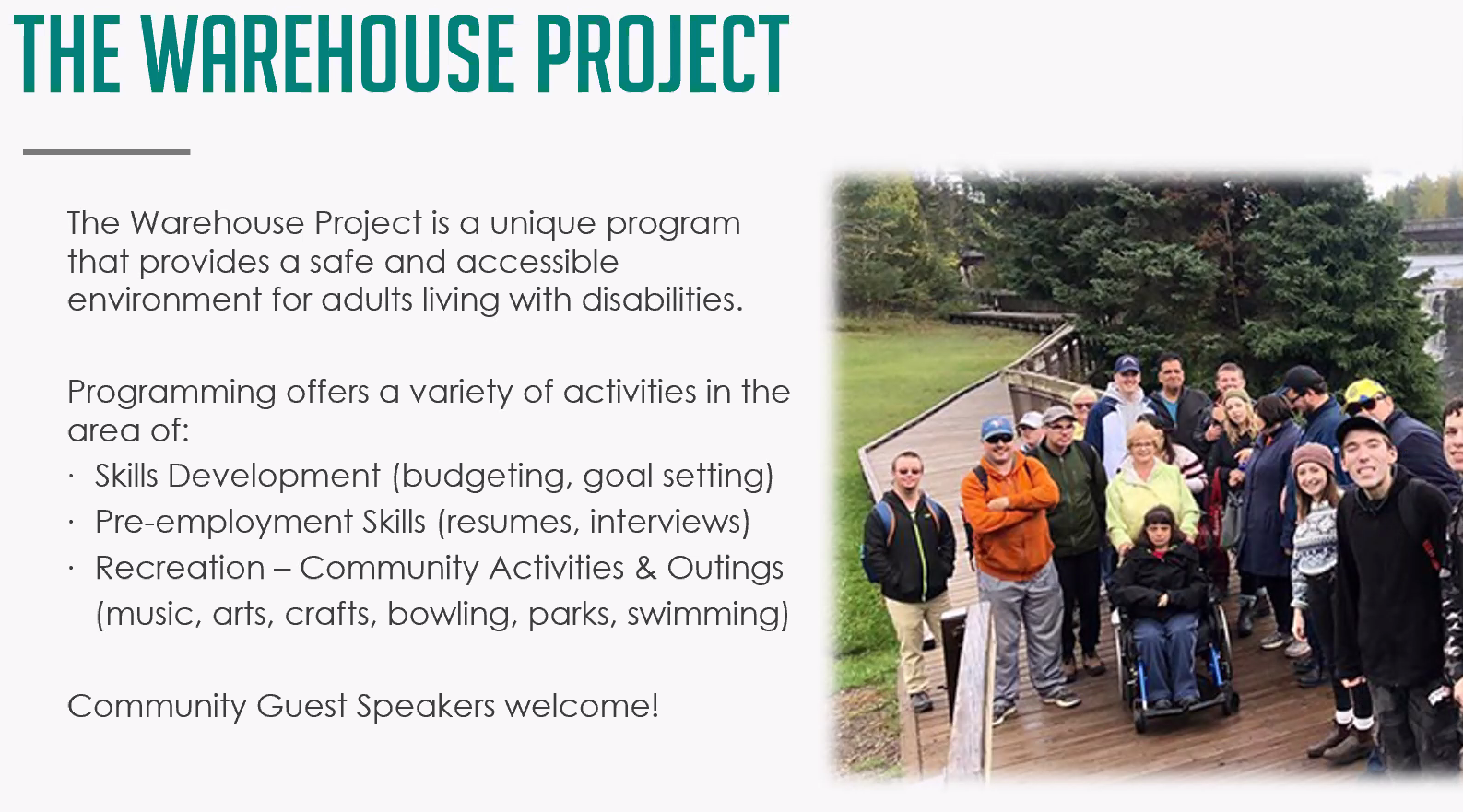 THE WAREHOUSE PROJECT

The Warehouse Project is a unique program that provides a safe and accessible environment for adults living with disabilities.

Programming offers a variety of activities in the area of:
· Skills Development (budgeting, goal setting)
· Pre-employment Skills (resumes, interviews)
· Recreation – Community Activities & Outings (music, arts, crafts, bowling, parks, swimming)

Community Guest Speakers welcome!